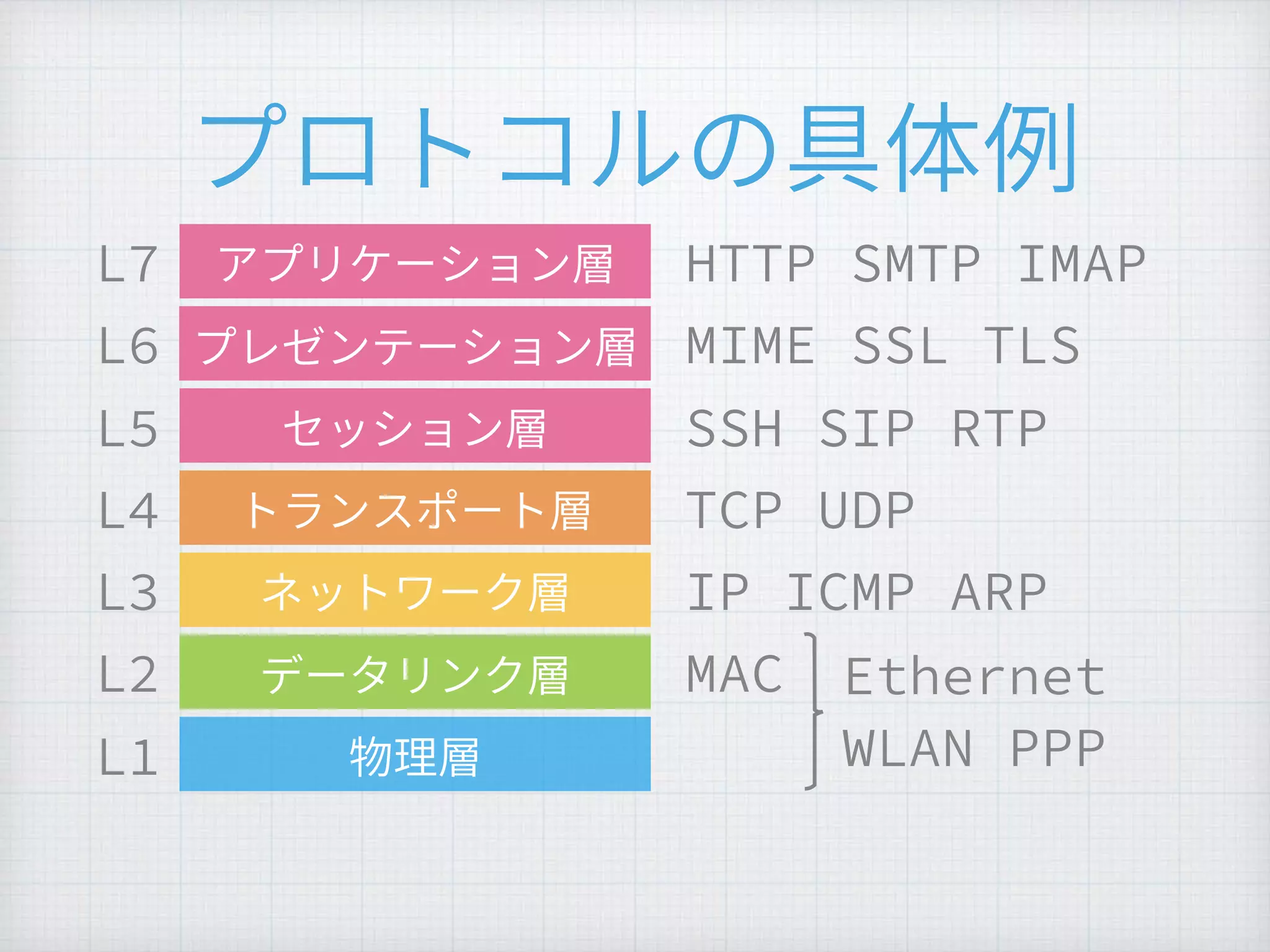 プロトコルの具体例

L7 アプリケーション層 HTTP SMTP IMAP

L6 プレゼンテーション層 MIME SSL TLS

L5 セッション層 SSH SIP RTP

L4 トランスポート層 TCP UDP

L3 ネットワーク層 IP ICMP ARP

L2 データリンク層 MAC Ethernet

L1 物理層 WLAN PPP